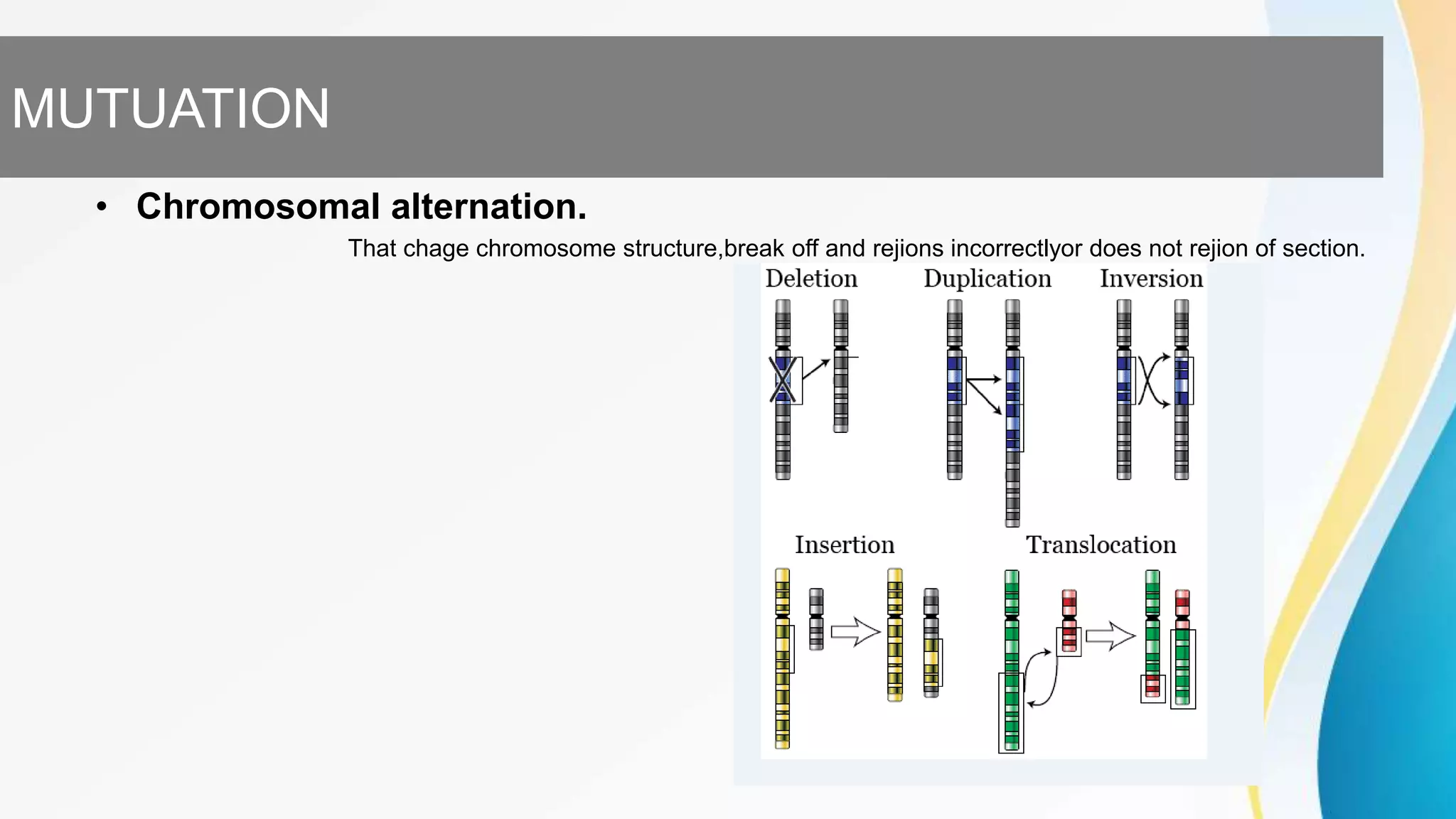 MUTUATION

• Chromosomal alternation.

That chage chromosome structure,break off and rejions incorrectlyor does not rejion of section.

Deletion Duplication Inversion

Insertion Translocation